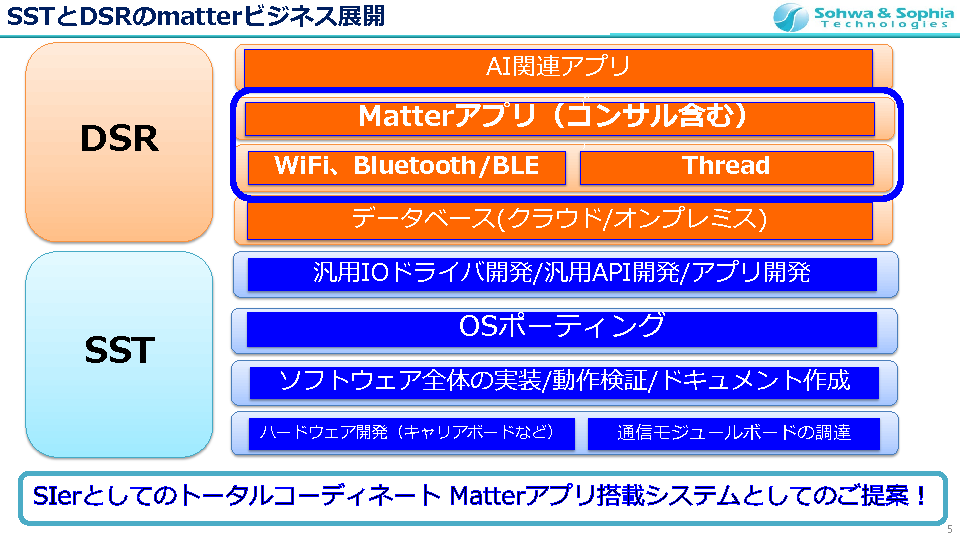 SSTとDSRのmatterビジネス展開

Sohwa & Sophia Technologies

DSR

AI関連アプリ

Matterアプリ（コンサル含む）

WiFi、Bluetooth/BLE

Thread

データベース(クラウド/オンプレミス)

SST

汎用IOドライバ開発/汎用API開発/アプリ開発

OSポーティング

ソフトウェア全体の実装/動作検証/ドキュメント作成

ハードウェア開発（キャリアボードなど）

通信モジュールボードの調達

SIerとしてのトータルコーディネート Matterアプリ搭載システムとしてのご提案！

5